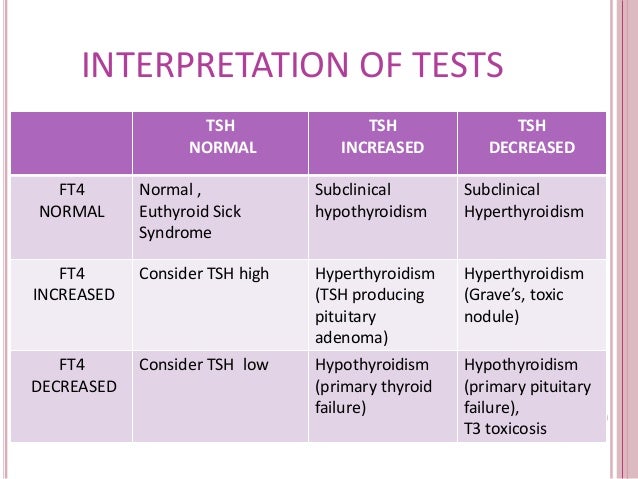 INTERPRETATION OF TESTS

| | TSH NORMAL | TSH INCREASED | TSH DECREASED |
|---|---|---|---|
| FT4 NORMAL | Normal , Euthyroid Sick Syndrome | Subclinical hypothyroidism | Subclinical Hyperthyroidism |
| FT4 INCREASED | Consider TSH high | Hyperthyroidism (TSH producing pituitary adenoma) | Hyperthyroidism (Grave's, toxic nodule) |
| FT4 DECREASED | Consider TSH low | Hypothyroidism (primary thyroid failure) | Hypothyroidism (primary pituitary failure), T3 toxicosis |